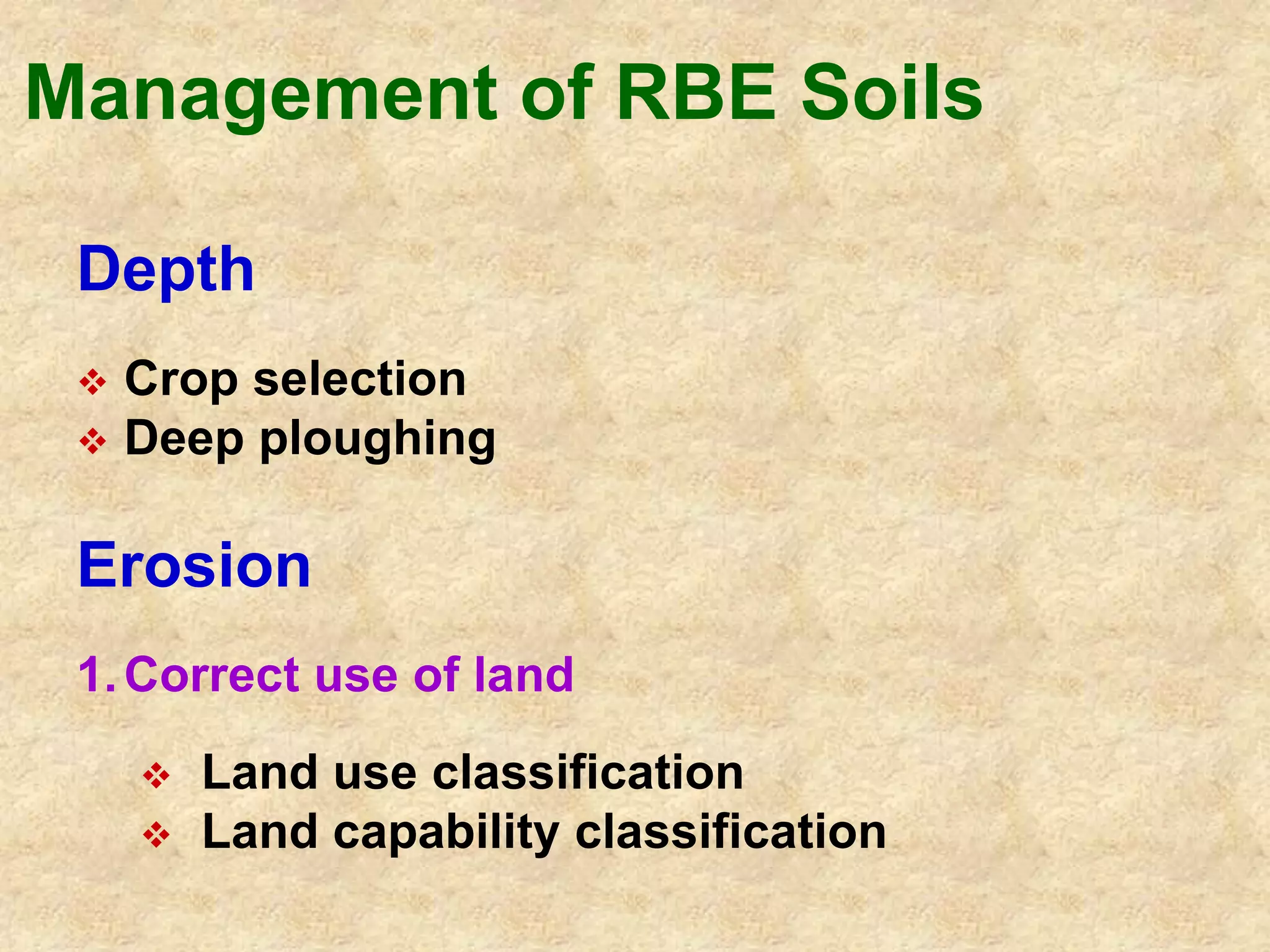 Management of RBE Soils

Depth

❖ Crop selection
❖ Deep ploughing

Erosion

1. Correct use of land

❖ Land use classification
❖ Land capability classification